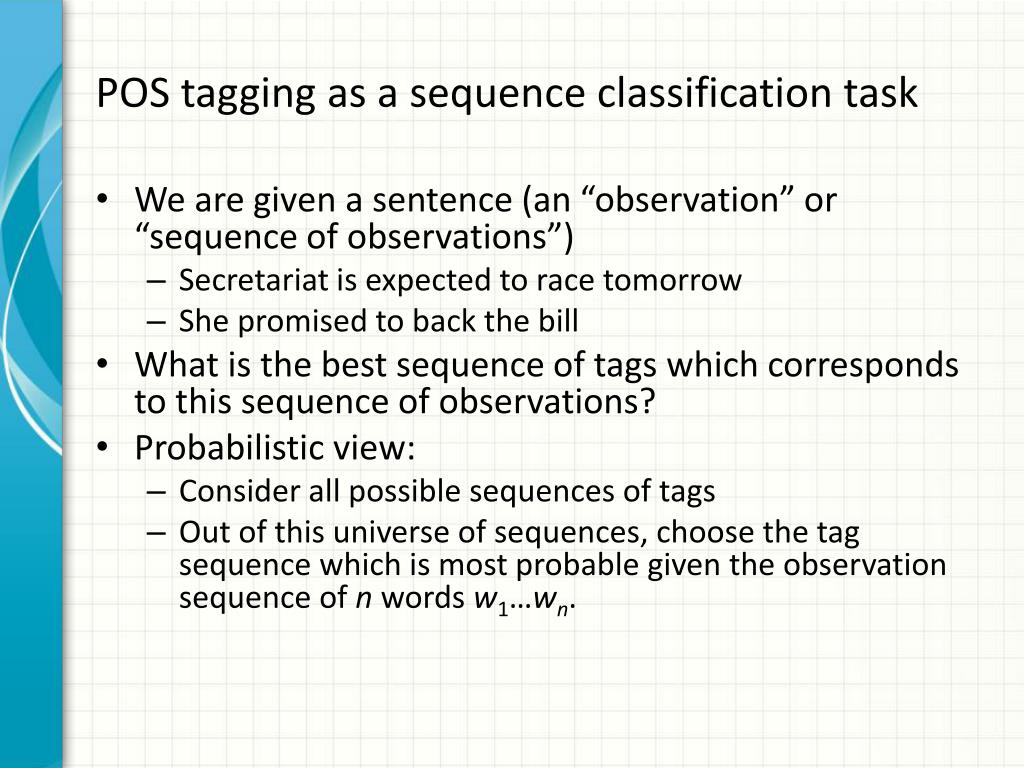 POS tagging as a sequence classification task

• We are given a sentence (an “observation” or “sequence of observations”)
  – Secretariat is expected to race tomorrow
  – She promised to back the bill
• What is the best sequence of tags which corresponds to this sequence of observations?
• Probabilistic view:
  – Consider all possible sequences of tags
  – Out of this universe of sequences, choose the tag sequence which is most probable given the observation sequence of $n$ words $w_1 \ldots w_n$.